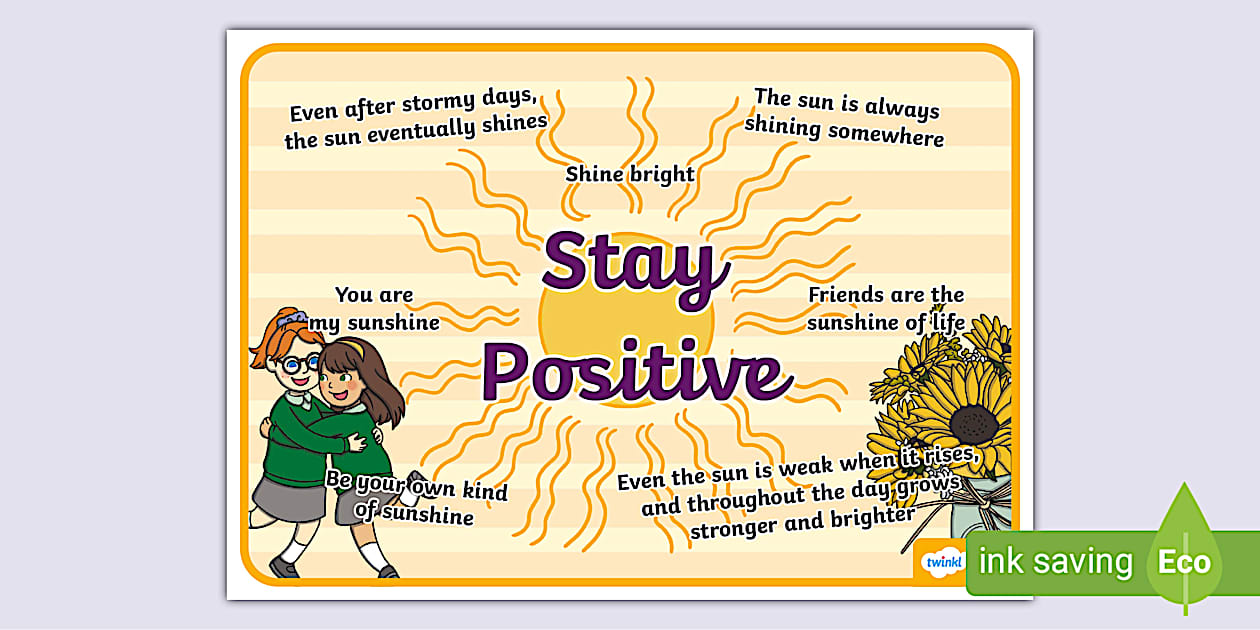 Even after stormy days, the sun eventually shines

The sun is always shining somewhere

Shine bright

Stay Positive

You are my sunshine

Friends are the sunshine of life

Be your own kind of sunshine

Even the sun is weak when it rises, and throughout the day grows stronger and brighter

twinkl

ink saving

Eco